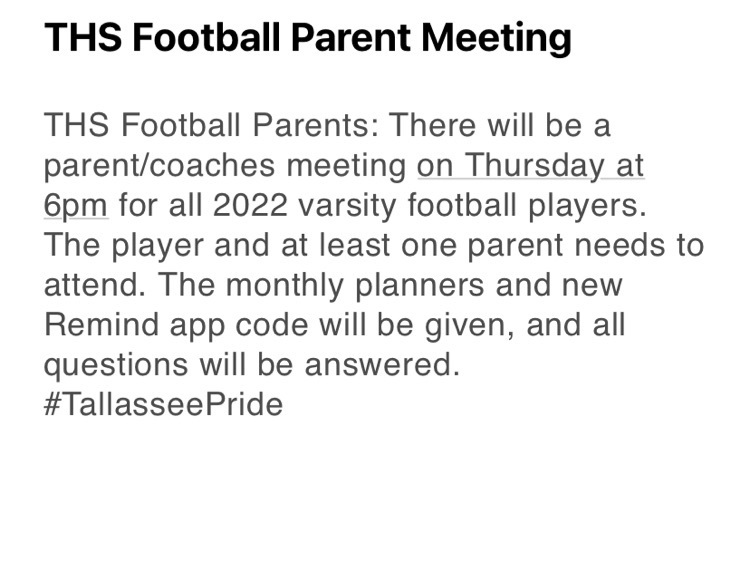 THS Football Parent Meeting

THS Football Parents: There will be a parent/coaches meeting on Thursday at 6pm for all 2022 varsity football players. The player and at least one parent needs to attend. The monthly planners and new Remind app code will be given, and all questions will be answered. #TallasseePride